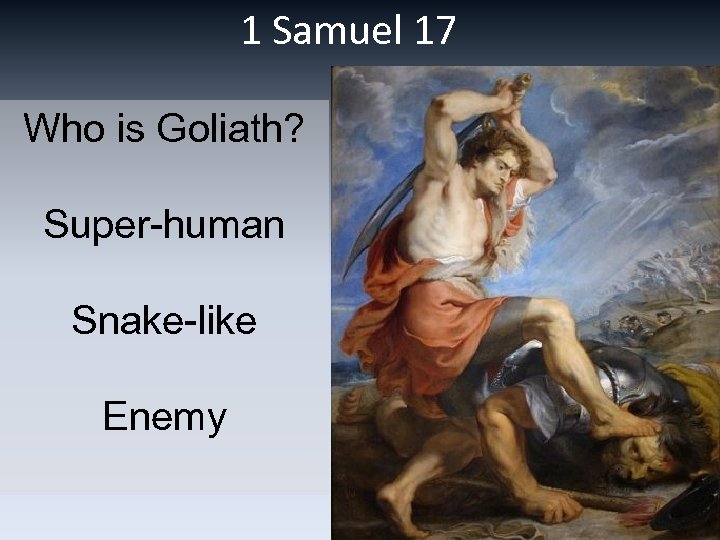 1 Samuel 17

Who is Goliath?

Super-human

Snake-like

Enemy